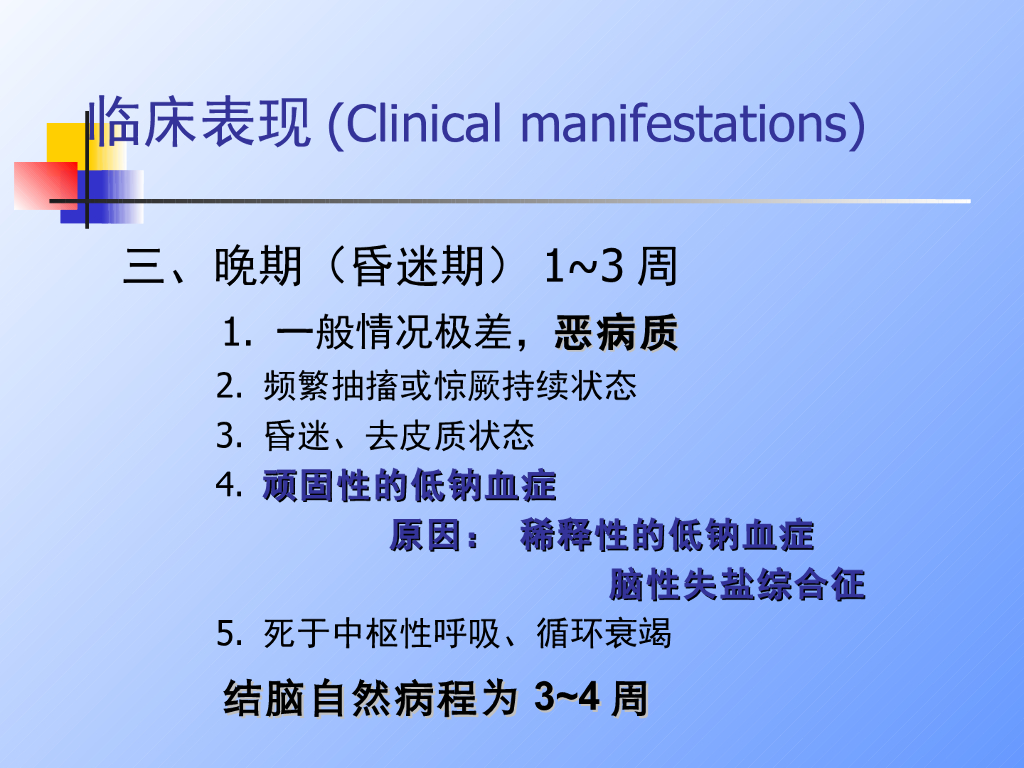 临床表现 (Clinical manifestations)

三、晚期（昏迷期） 1~3 周

1. 一般情况极差，恶病质

2. 频繁抽搐或惊厥持续状态

3. 昏迷、去皮质状态

4. 顽固性的低钠血症

原因： 稀释性的低钠血症

脑性失盐综合征

5. 死于中枢性呼吸、循环衰竭

结脑自然病程为 3~4 周